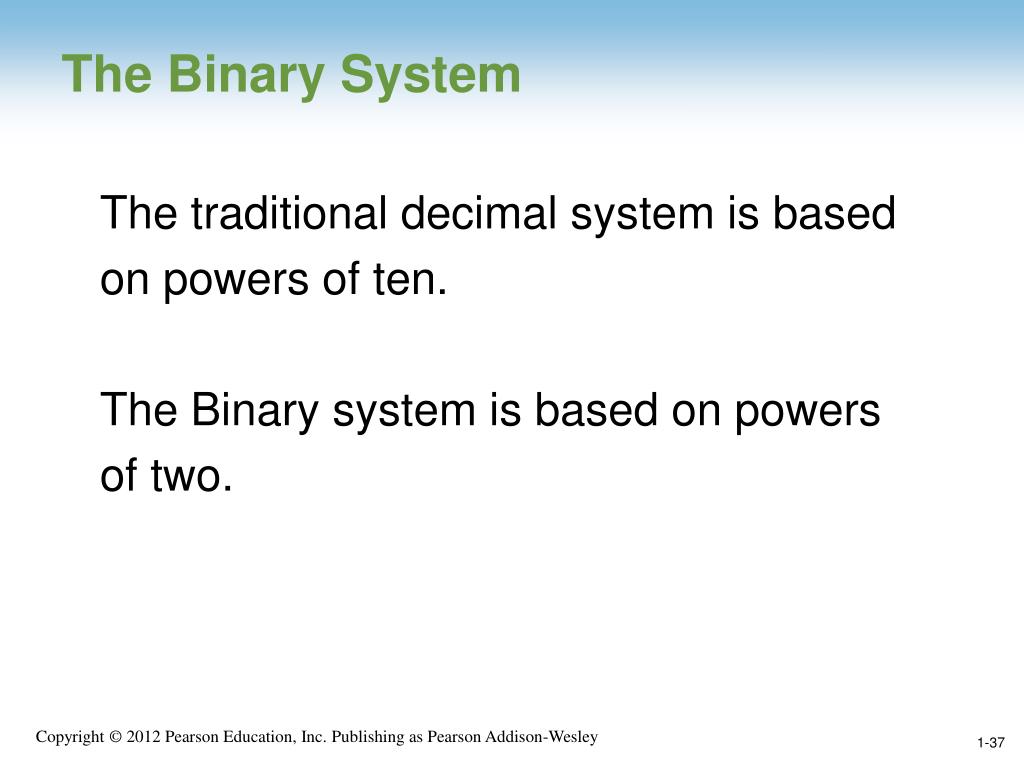 The Binary System

The traditional decimal system is based on powers of ten.

The Binary system is based on powers of two.

Copyright © 2012 Pearson Education, Inc. Publishing as Pearson Addison-Wesley

1-37